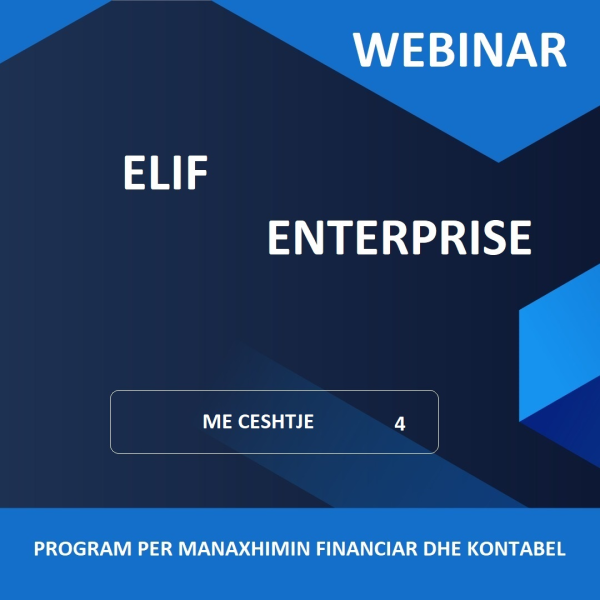 WEBINAR

ELIF

ENTERPRISE

ME CESHTJE 4

PROGRAM PER MANAXHIMIN FINANCIAR DHE KONTABEL